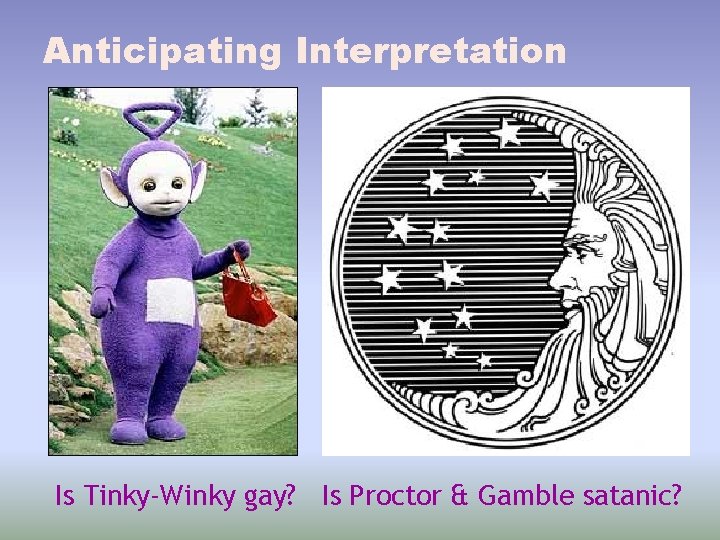 Anticipating Interpretation

Is Tinky-Winky gay?

Is Proctor & Gamble satanic?